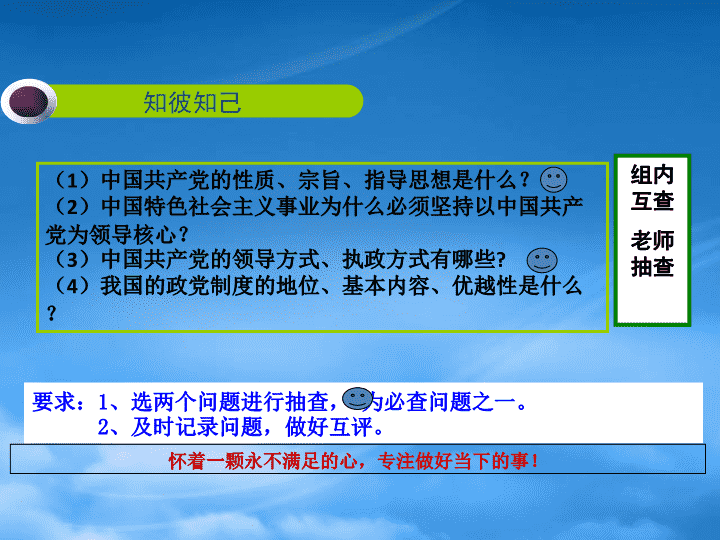 知彼知己

（1）中国共产党的性质、宗旨、指导思想是什么？
（2）中国特色社会主义事业为什么必须坚持以中国共产党为领导核心？
（3）中国共产党的领导方式、执政方式有哪些？
（4）我国的政党制度的地位、基本内容、优越性是什么？

组内互查

老师抽查

要求：1、选两个问题进行抽查，为必查问题之一。
2、及时记录问题，做好互评。

怀着一颗永不满足的心，专注做好当下的事！